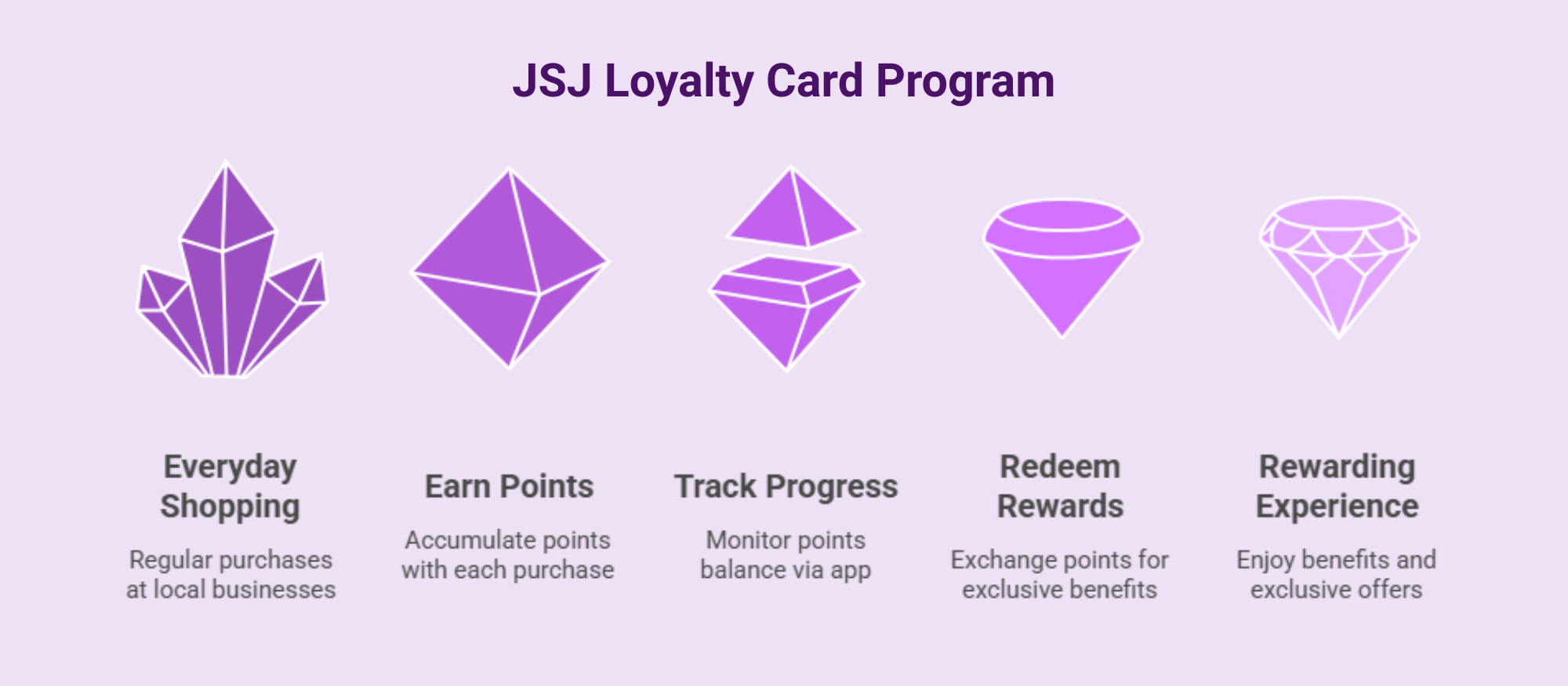 JSJ Loyalty Card Program

Everyday Shopping

Regular purchases at local businesses

Earn Points

Accumulate points with each purchase

Track Progress

Monitor points balance via app

Redeem Rewards

Exchange points for exclusive benefits

Rewarding Experience

Enjoy benefits and exclusive offers